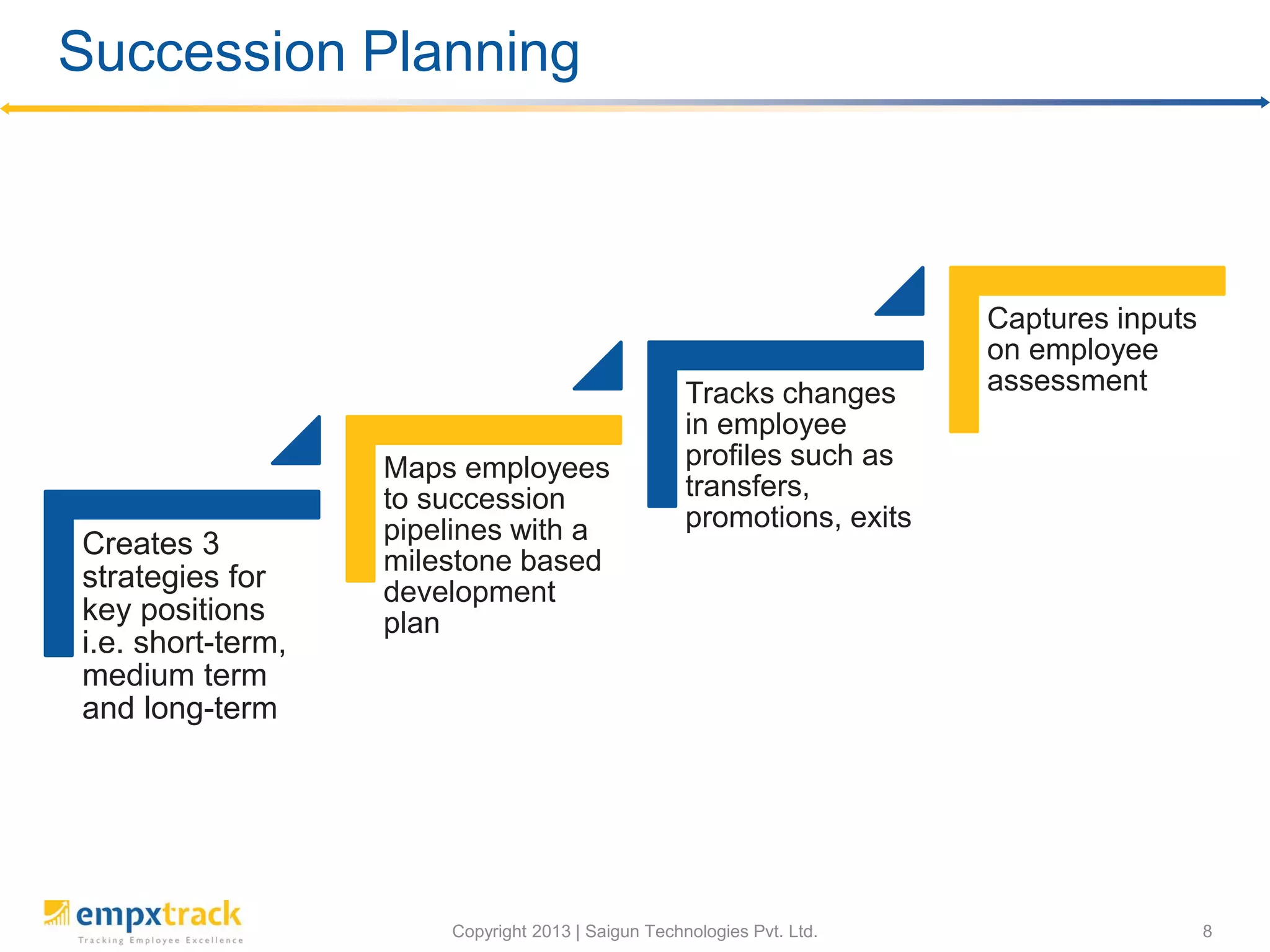 Succession Planning

Creates 3 strategies for key positions i.e. short-term, medium term and long-term

Maps employees to succession pipelines with a milestone based development plan

Tracks changes in employee profiles such as transfers, promotions, exits

Captures inputs on employee assessment

empxtrack
Tracking Employee Excellence

Copyright 2013 | Saigun Technologies Pvt. Ltd.

8